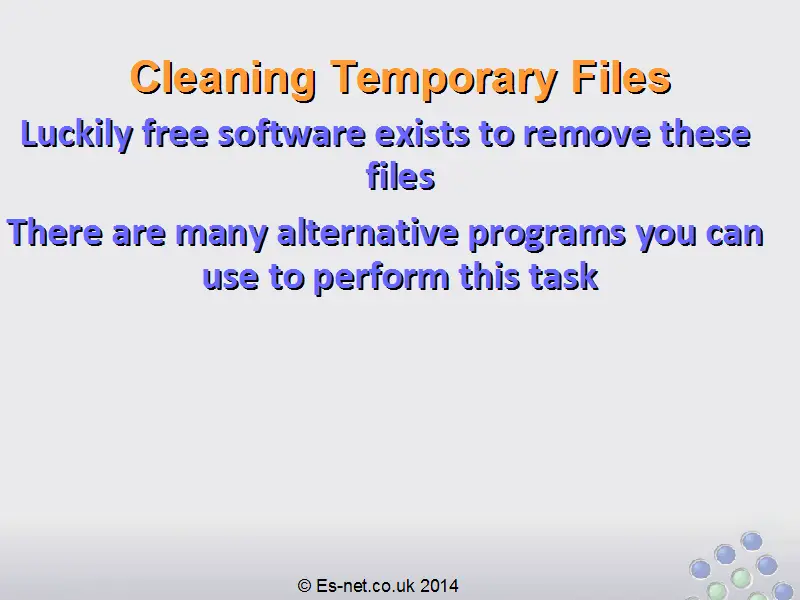 Cleaning Temporary Files

Luckily free software exists to remove these files

There are many alternative programs you can use to perform this task

© Es-net.co.uk 2014